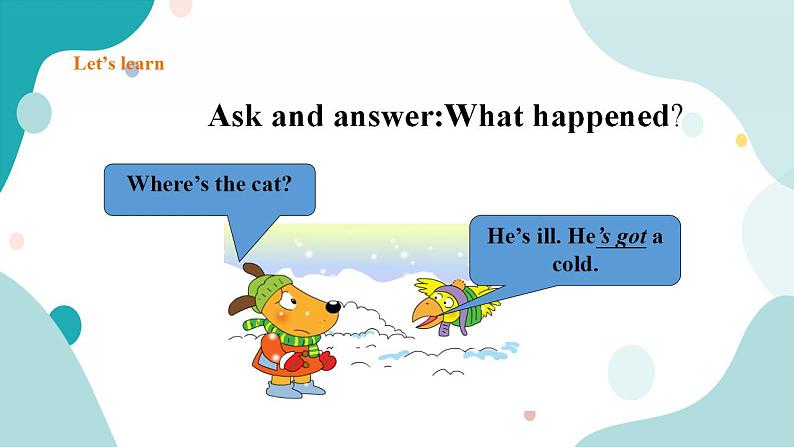 Let's learn

Ask and answer:What happened?

Where's the cat?

He's ill. He's got a cold.